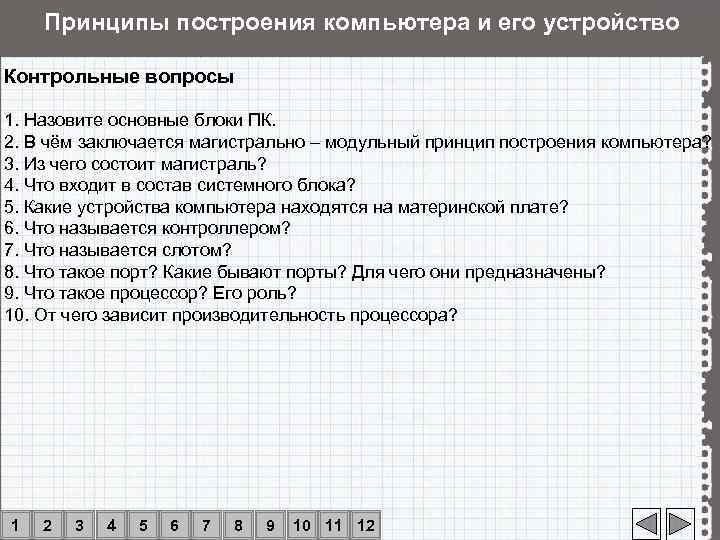 Принципы построения компьютера и его устройство

Контрольные вопросы

1. Назовите основные блоки ПК.
2. В чём заключается магистрально – модульный принцип построения компьютера?
3. Из чего состоит магистраль?
4. Что входит в состав системного блока?
5. Какие устройства компьютера находятся на материнской плате?
6. Что называется контроллером?
7. Что называется слотом?
8. Что такое порт? Какие бывают порты? Для чего они предназначены?
9. Что такое процессор? Его роль?
10. От чего зависит производительность процессора?

1 2 3 4 5 6 7 8 9 10 11 12